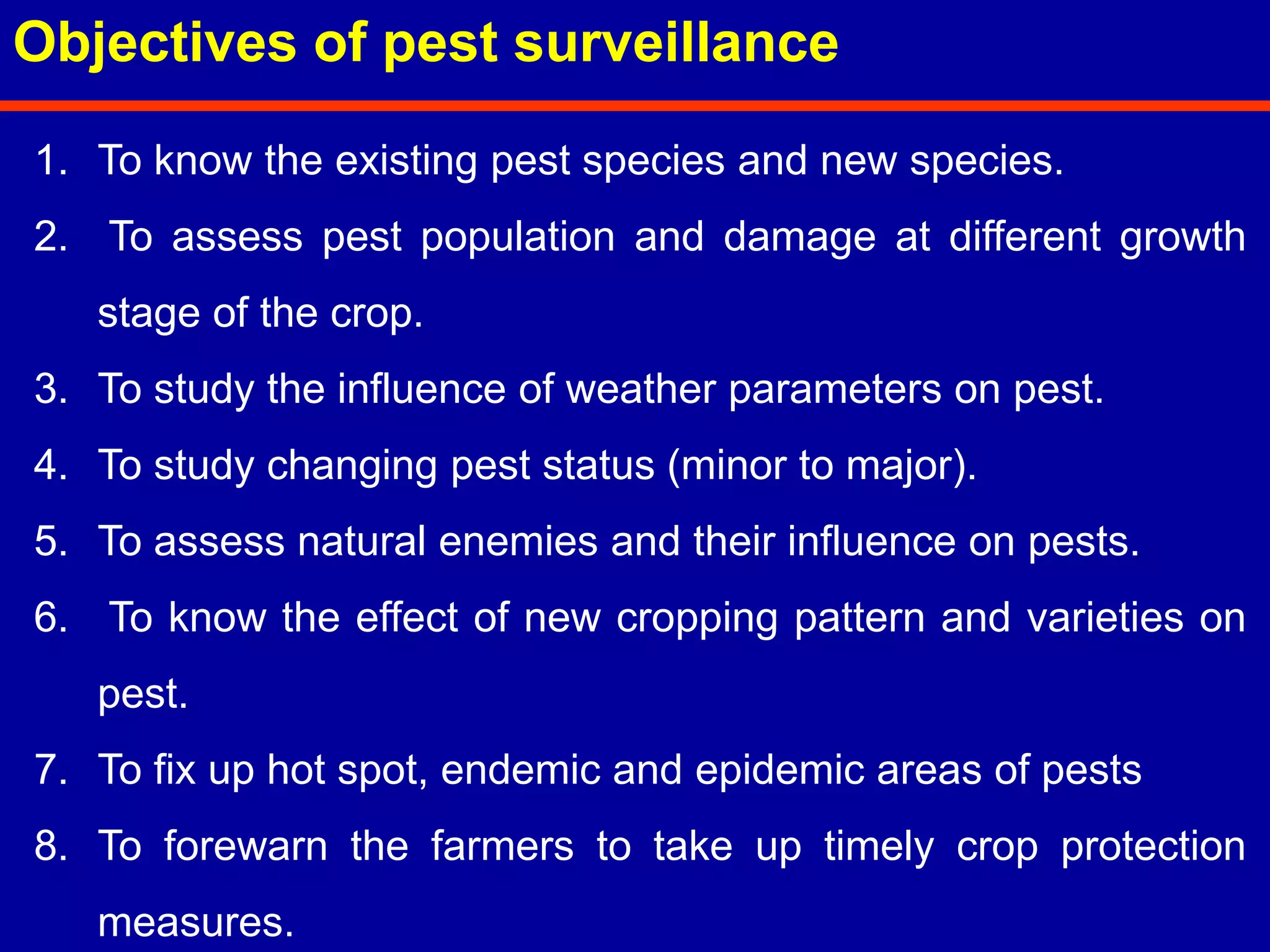 Objectives of pest surveillance

1. To know the existing pest species and new species.
2. To assess pest population and damage at different growth stage of the crop.
3. To study the influence of weather parameters on pest.
4. To study changing pest status (minor to major).
5. To assess natural enemies and their influence on pests.
6. To know the effect of new cropping pattern and varieties on pest.
7. To fix up hot spot, endemic and epidemic areas of pests
8. To forewarn the farmers to take up timely crop protection measures.